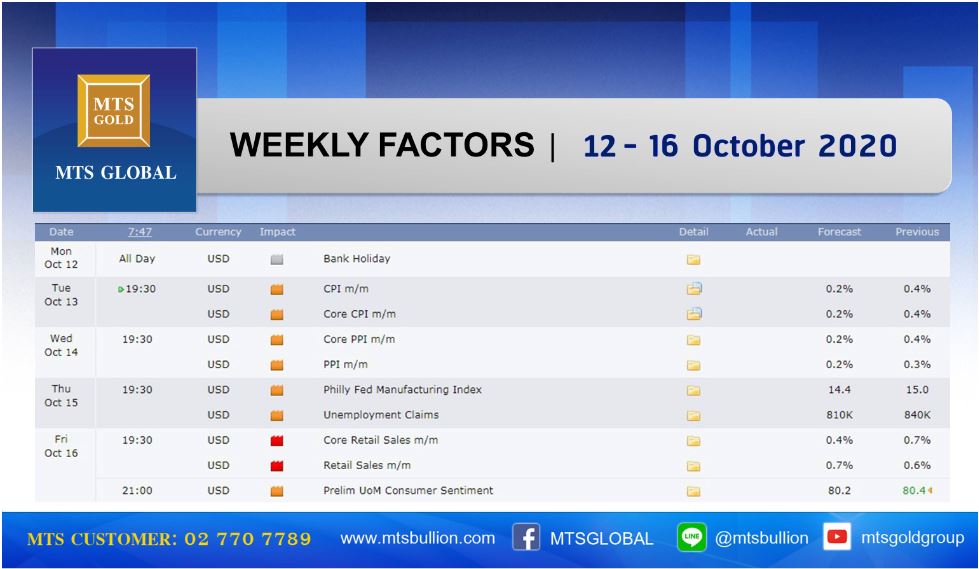 MTS GOLD

MTS GLOBAL

WEEKLY FACTORS | 12 - 16 October 2020

| Date | 7:47 | Currency | Impact | | Detail | Actual | Forecast | Previous |
|---|---|---|---|---|---|---|---|---|
| Mon Oct 12 | All Day | USD | | Bank Holiday | | | | |
| Tue Oct 13 | 19:30 | USD | | CPI m/m | | | 0.2% | 0.4% |
| | | USD | | Core CPI m/m | | | 0.2% | 0.4% |
| Wed Oct 14 | 19:30 | USD | | Core PPI m/m | | | 0.2% | 0.4% |
| | | USD | | PPI m/m | | | 0.2% | 0.3% |
| Thu Oct 15 | 19:30 | USD | | Philly Fed Manufacturing Index | | | 14.4 | 15.0 |
| | | USD | | Unemployment Claims | | | 810K | 840K |
| Fri Oct 16 | 19:30 | USD | | Core Retail Sales m/m | | | 0.4% | 0.7% |
| | | USD | | Retail Sales m/m | | | 0.7% | 0.6% |
| | 21:00 | USD | | Prelim UoM Consumer Sentiment | | | 80.2 | 80.4 |

MTS CUSTOMER: 02 770 7789 www.mtsbullion.com MTSGLOBAL LINE @mtsbullion mtsgoldgroup